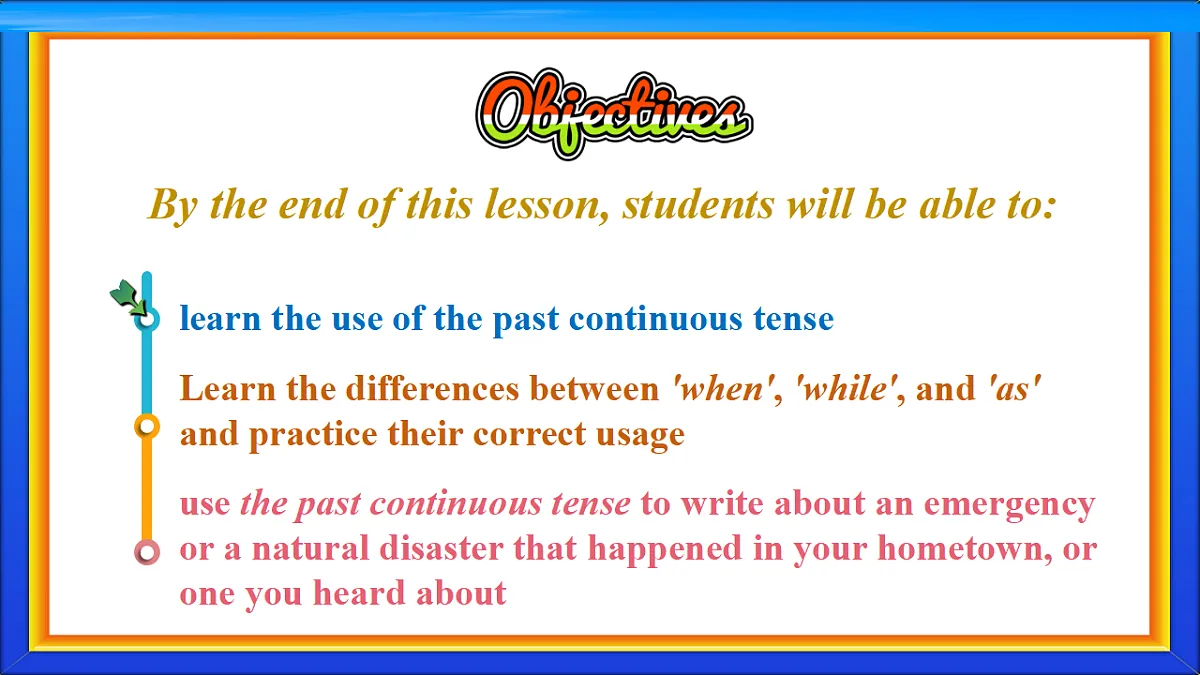 Objectives

By the end of this lesson, students will be able to:

learn the use of the past continuous tense

Learn the differences between 'when', 'while', and 'as' and practice their correct usage

use the past continuous tense to write about an emergency or a natural disaster that happened in your hometown, or one you heard about